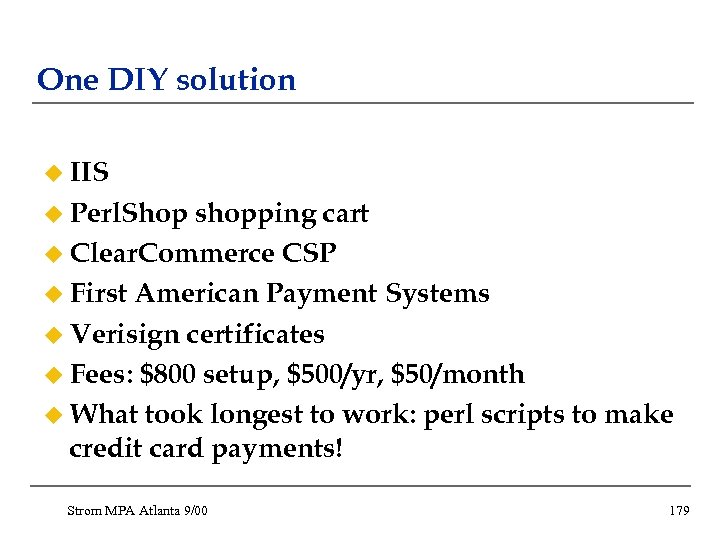 One DIY solution

◆ IIS
◆ PerlShop shopping cart
◆ ClearCommerce CSP
◆ First American Payment Systems
◆ Verisign certificates
◆ Fees: \$800 setup, \$500/yr, \$50/month
◆ What took longest to work: perl scripts to make credit card payments!

Strom MPA Atlanta 9/00

179